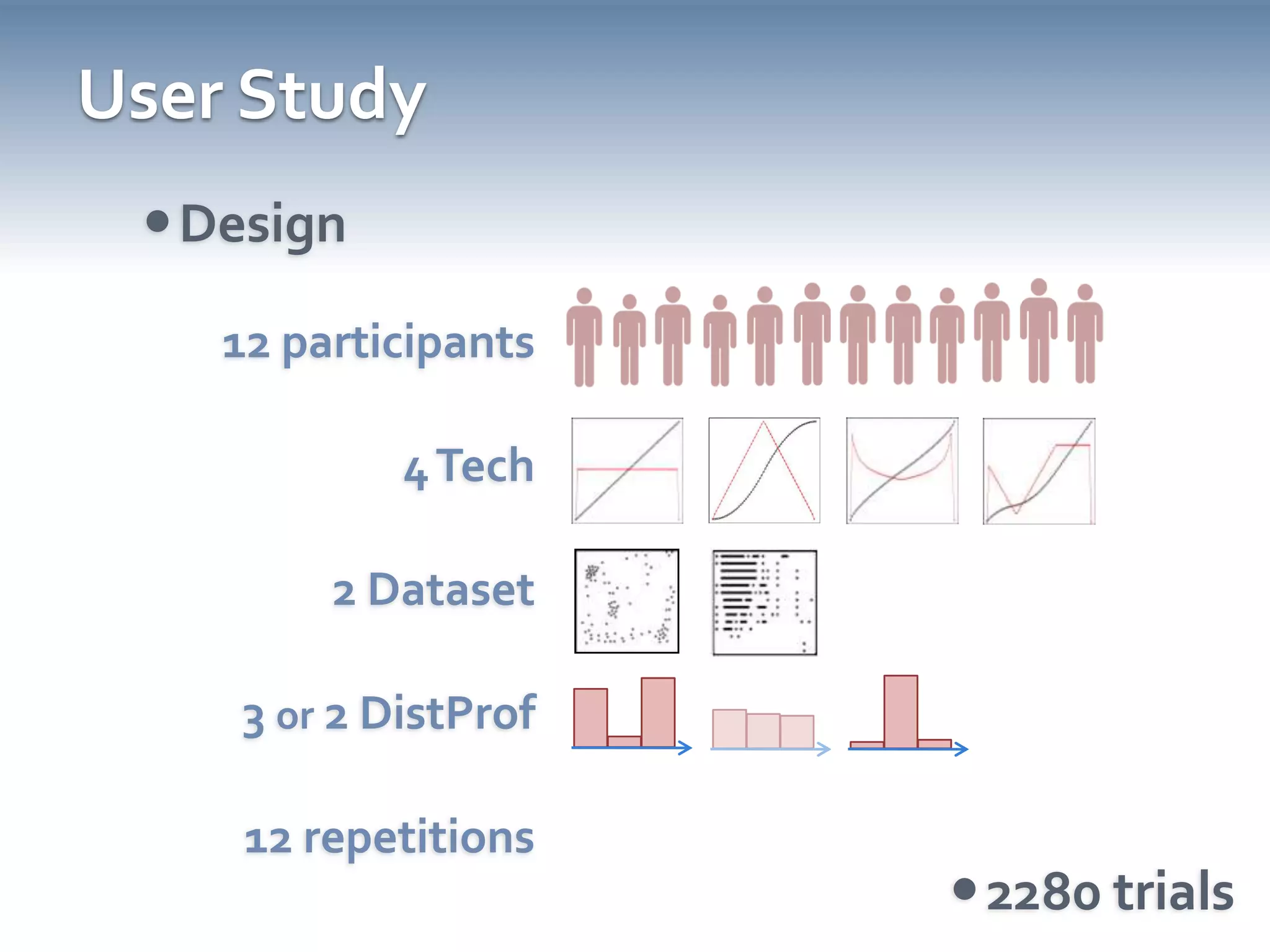 User Study

• Design

12 participants

4 Tech

2 Dataset

3 or 2 DistProf

12 repetitions

• 2280 trials